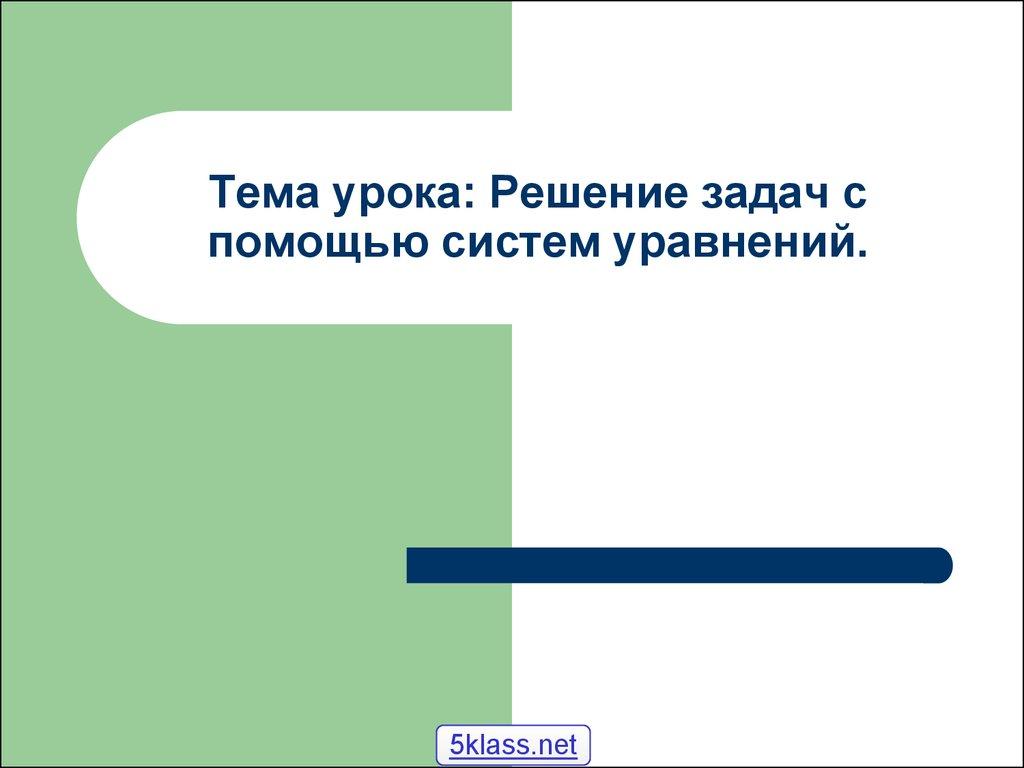 Тема урока: Решение задач с помощью систем уравнений.

5klass.net